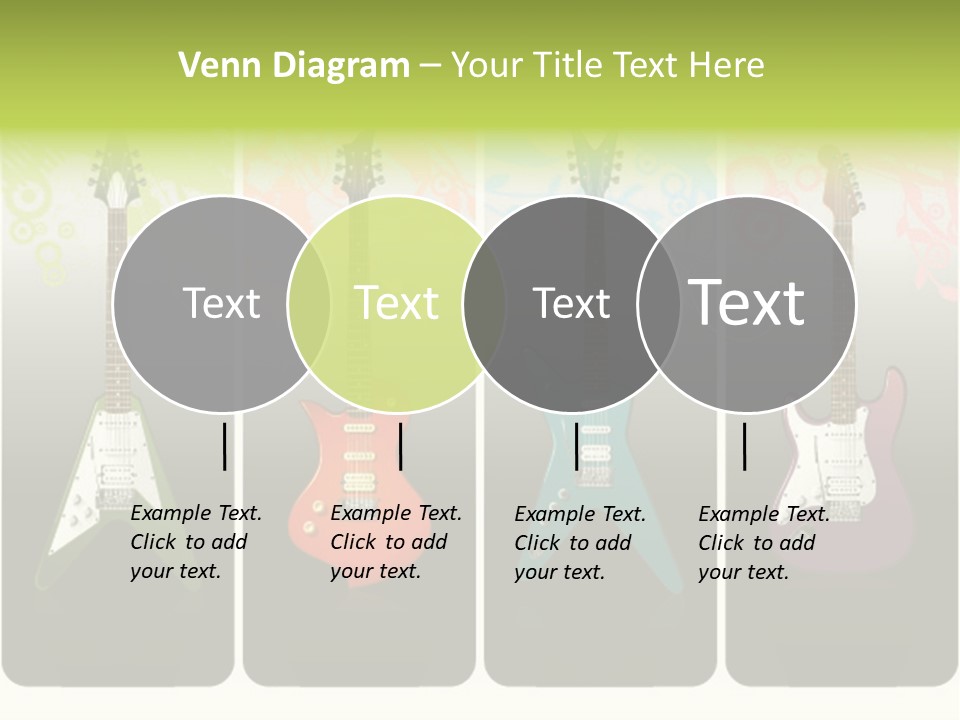 Venn Diagram – Your Title Text Here

Text

Text

Text

Text

Example Text. Click to add your text.

Example Text. Click to add your text.

Example Text. Click to add your text.

Example Text. Click to add your text.